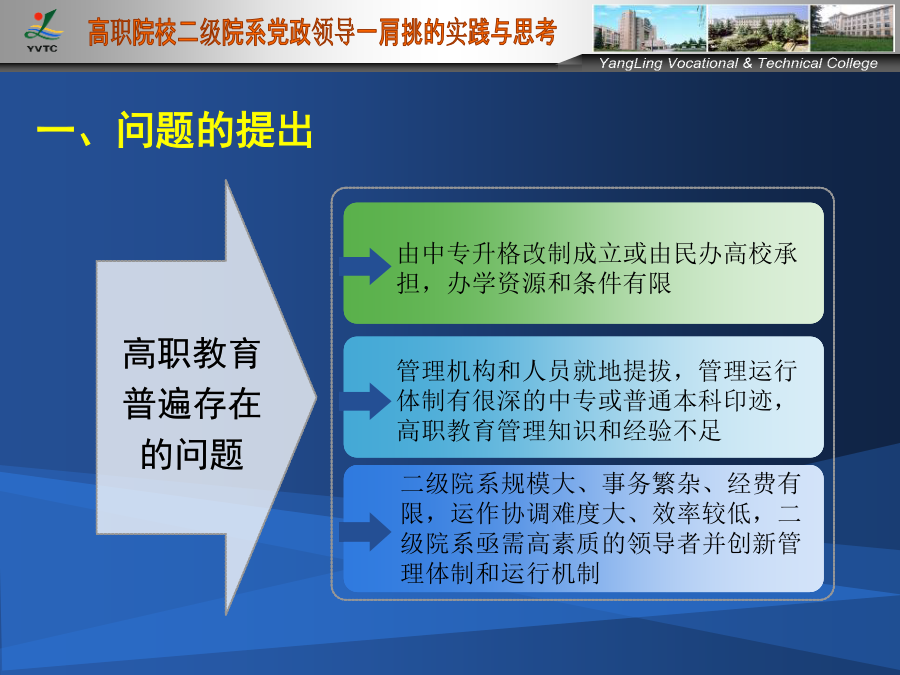 YVTC

高职院校二级院系党政领导一肩挑的实践与思考

YangLing Vocational & Technical College

一、问题的提出

高职教育普遍存在的问题

由中专升格改制成立或由民办高校承担，办学资源和条件有限

管理机构和人员就地提拔，管理运行体制有很深的中专或普通本科印迹，高职教育管理知识和经验不足

二级院系规模大、事务繁杂、经费有限，运作协调难度大、效率较低，二级院系亟需高素质的领导者并创新管理体制和运行机制